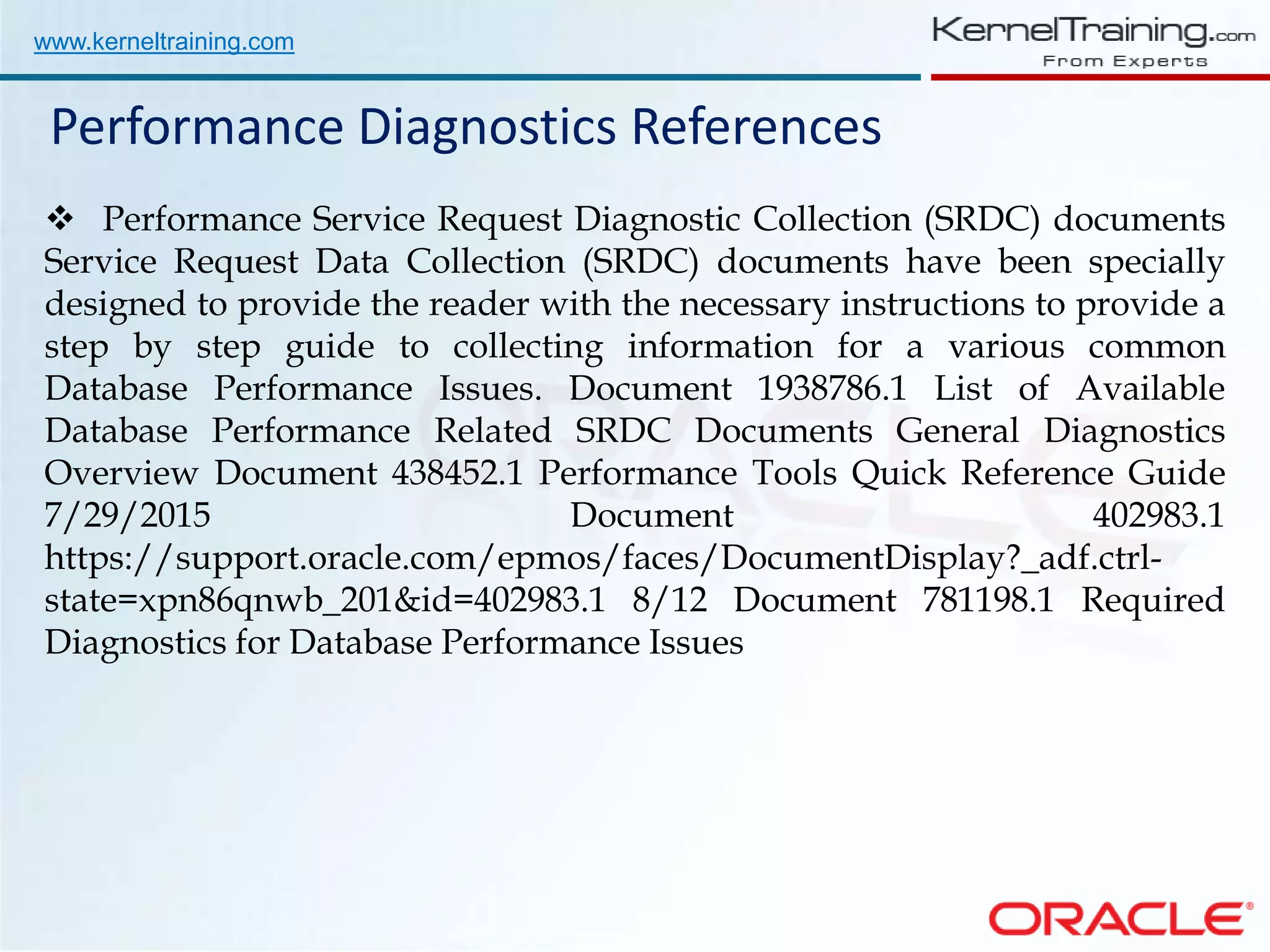 www.kerneltraining.com

KernelTraining.com
From Experts

Performance Diagnostics References

❖ Performance Service Request Diagnostic Collection (SRDC) documents Service Request Data Collection (SRDC) documents have been specially designed to provide the reader with the necessary instructions to provide a step by step guide to collecting information for a various common Database Performance Issues. Document 1938786.1 List of Available Database Performance Related SRDC Documents General Diagnostics Overview Document 438452.1 Performance Tools Quick Reference Guide 7/29/2015 Document 402983.1 https://support.oracle.com/epmos/faces/DocumentDisplay?_adf.ctrl-state=xpn86qnwb_201&id=402983.1 8/12 Document 781198.1 Required Diagnostics for Database Performance Issues

ORACLE